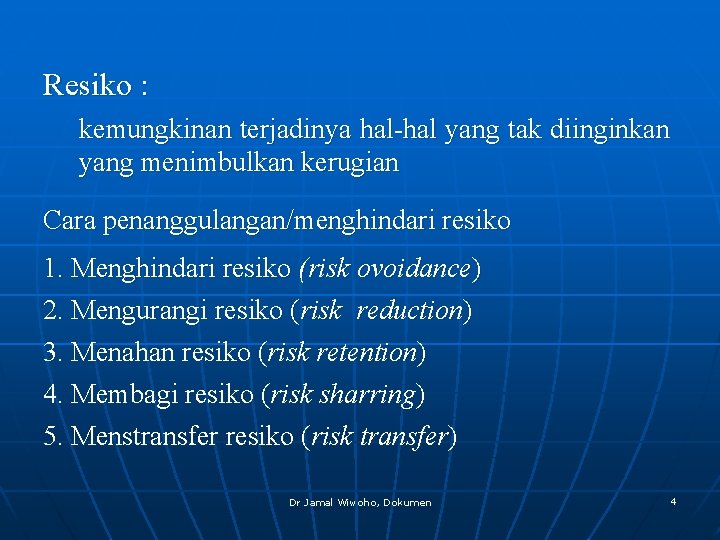 Resiko :

kemungkinan terjadinya hal-hal yang tak diinginkan yang menimbulkan kerugian

Cara penanggulangan/menghindari resiko

1. Menghindari resiko (risk ovoidance)
2. Mengurangi resiko (risk reduction)
3. Menahan resiko (risk retention)
4. Membagi resiko (risk sharring)
5. Menstransfer resiko (risk transfer)

Dr Jamal Wiwoho, Dokumen

4